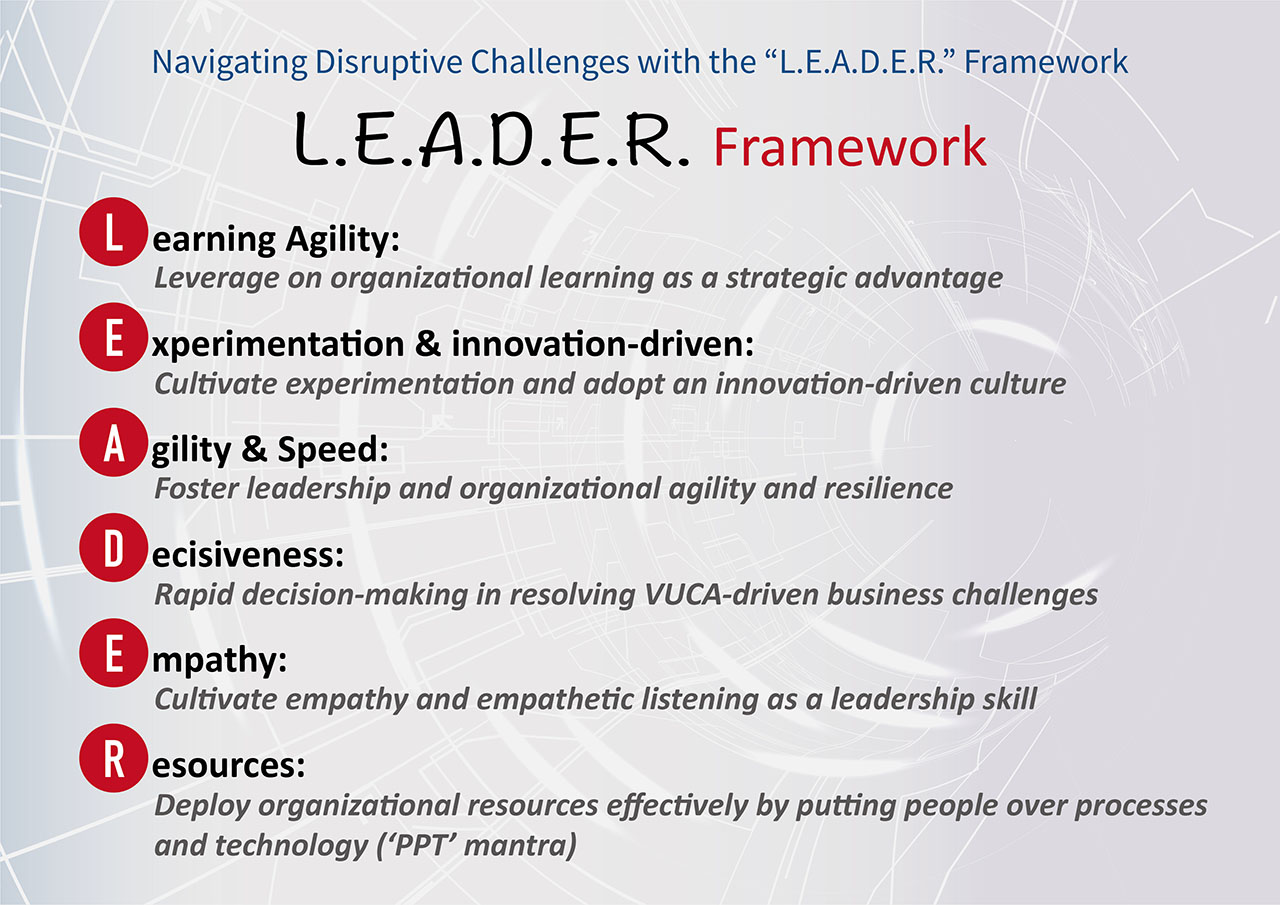 Navigating Disruptive Challenges with the “L.E.A.D.E.R.” Framework

L.E.A.D.E.R. Framework

Learning Agility:
Leverage on organizational learning as a strategic advantage

Experimentation & innovation-driven:
Cultivate experimentation and adopt an innovation-driven culture

Agility & Speed:
Foster leadership and organizational agility and resilience

Decisiveness:
Rapid decision-making in resolving VUCA-driven business challenges

Empathy:
Cultivate empathy and empathetic listening as a leadership skill

Resources:
Deploy organizational resources effectively by putting people over processes and technology (‘PPT’ mantra)